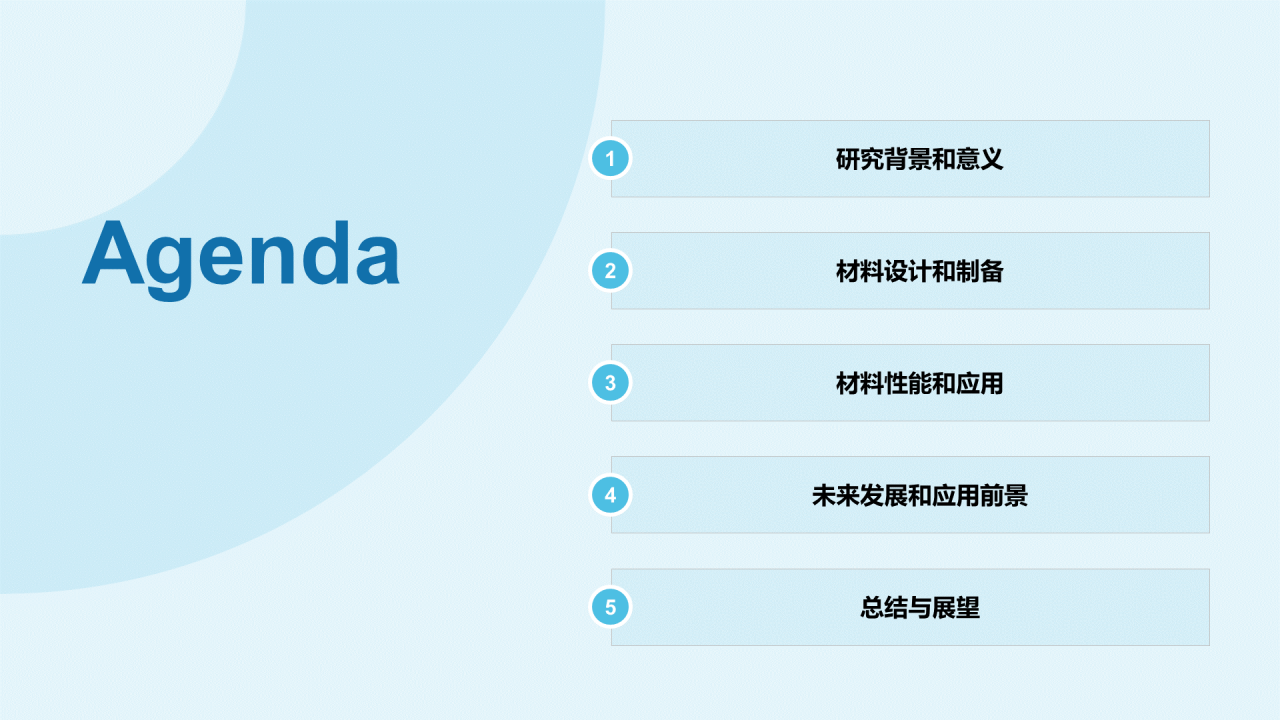 Agenda

1
研究背景和意义

2
材料设计和制备

3
材料性能和应用

4
未来发展和应用前景

5
总结与展望